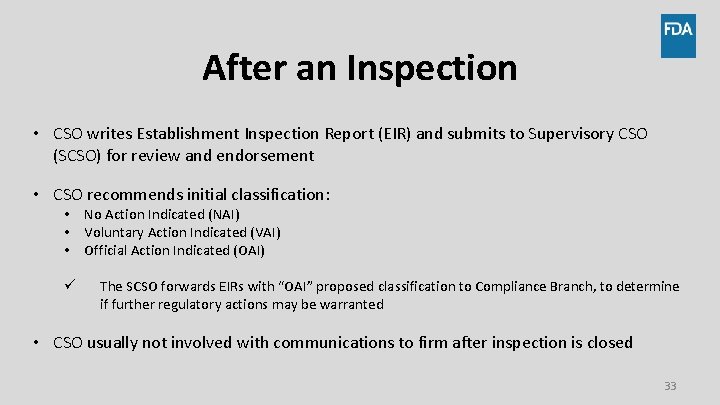 FDA

After an Inspection

• CSO writes Establishment Inspection Report (EIR) and submits to Supervisory CSO (SCSO) for review and endorsement

• CSO recommends initial classification:
 • No Action Indicated (NAI)
 • Voluntary Action Indicated (VAI)
 • Official Action Indicated (OAI)

✓ The SCSO forwards EIRs with "OAI" proposed classification to Compliance Branch, to determine if further regulatory actions may be warranted

• CSO usually not involved with communications to firm after inspection is closed

33